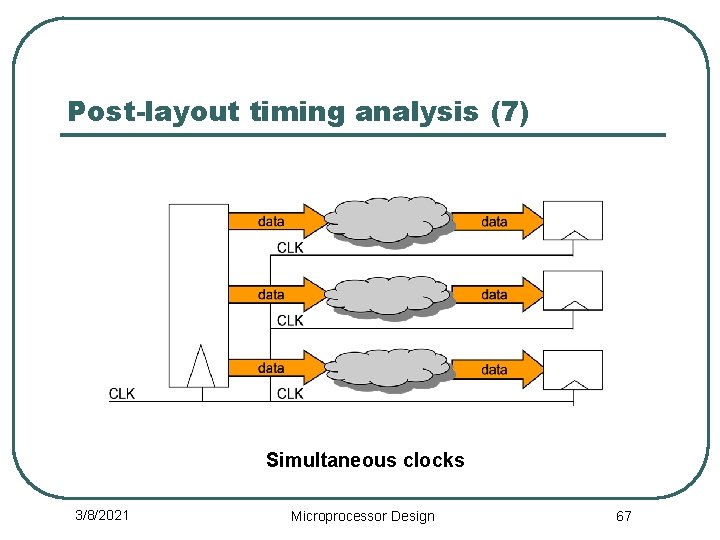 Post-layout timing analysis (7)

data

data

CLK

data

data

CLK

data

data

CLK

CLK

Simultaneous clocks

3/8/2021

Microprocessor Design

67